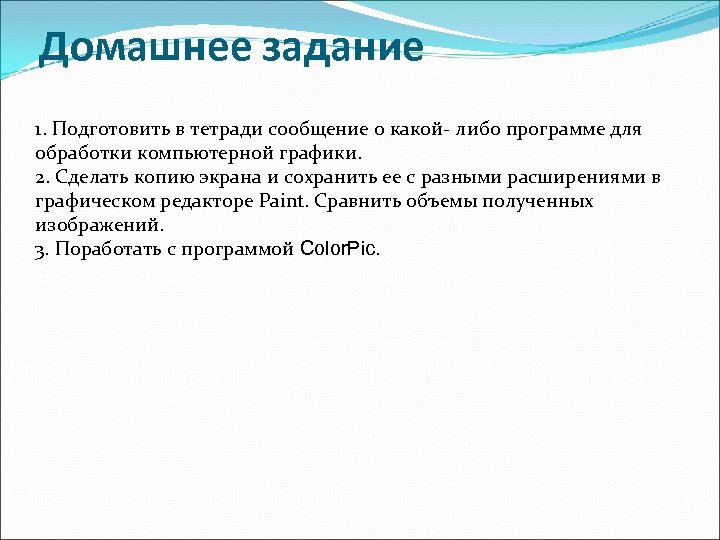 Домашнее задание

1. Подготовить в тетради сообщение о какой- либо программе для обработки компьютерной графики.
2. Сделать копию экрана и сохранить ее с разными расширениями в графическом редакторе Paint. Сравнить объемы полученных изображений.
3. Поработать с программой ColorPic.